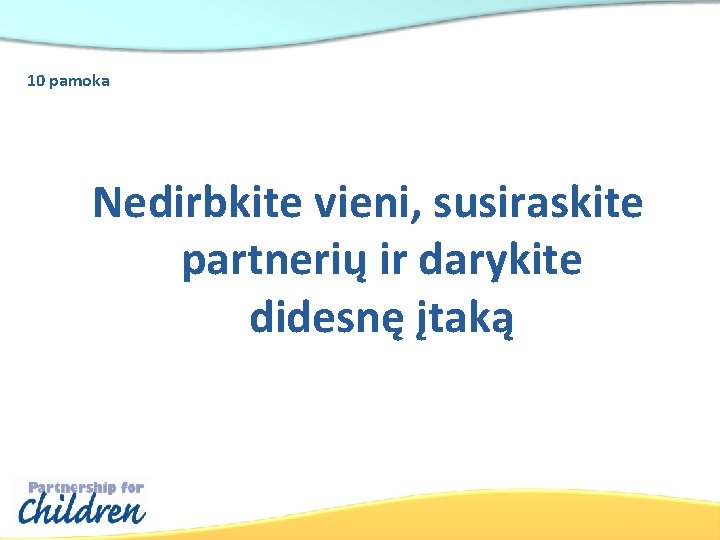 10 pamoka

Nedirbkite vieni, susiraskite partnerių ir darykite didesnę įtaką

Partnership for Children